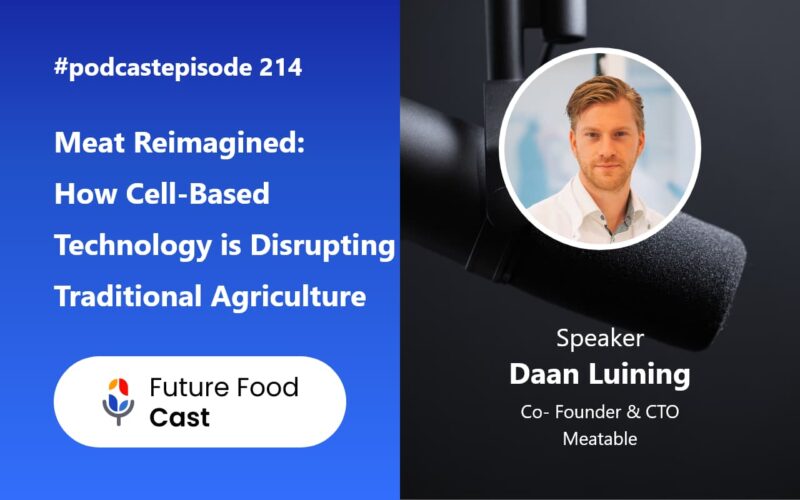 #podcastepisode 214

Meat Reimagined: How Cell-Based Technology is Disrupting Traditional Agriculture

Future Food Cast

Speaker
Daan Luining
Co- Founder & CTO
Meatable